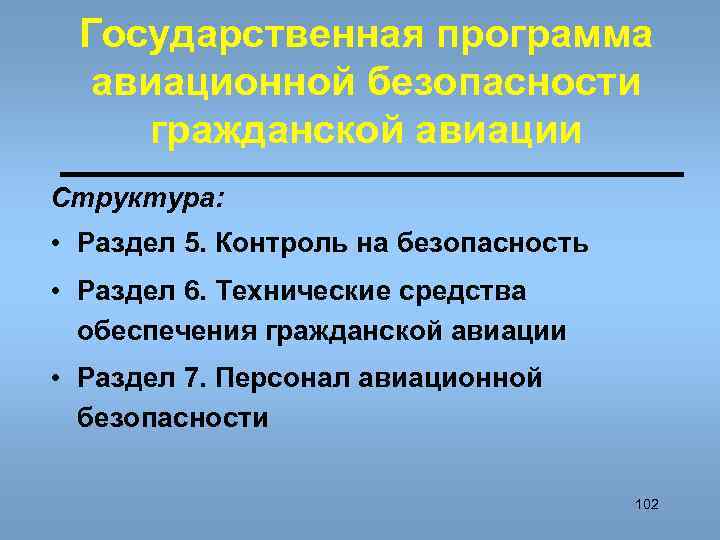 Государственная программа авиационной безопасности гражданской авиации

Структура:

• Раздел 5. Контроль на безопасность

• Раздел 6. Технические средства обеспечения гражданской авиации

• Раздел 7. Персонал авиационной безопасности

102